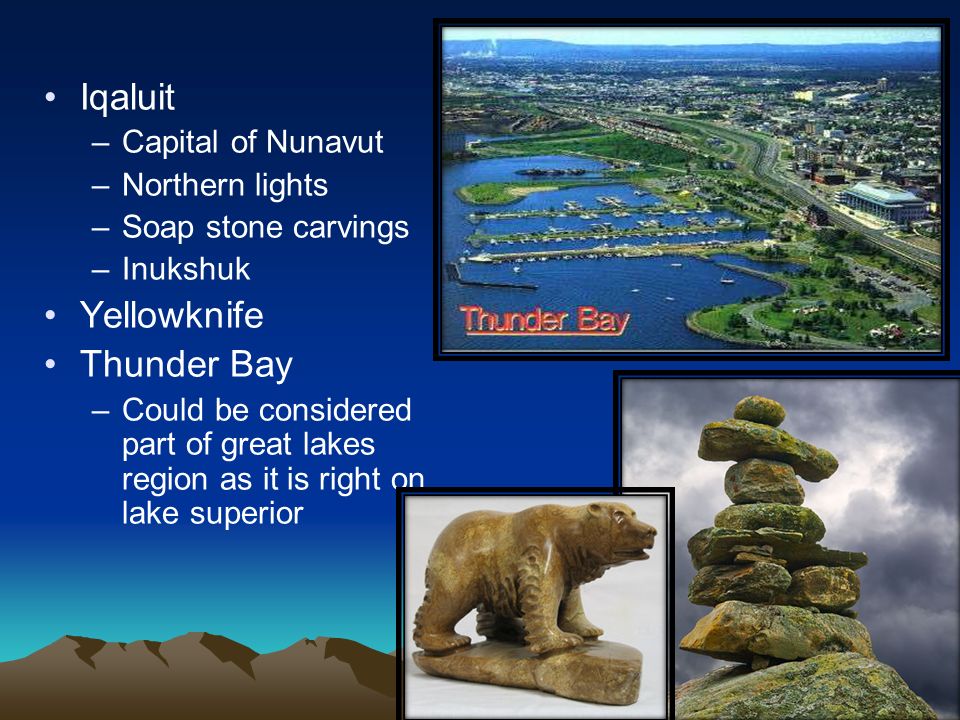 • Iqaluit
– Capital of Nunavut
– Northern lights
– Soap stone carvings
– Inukshuk
• Yellowknife
• Thunder Bay
– Could be considered part of great lakes region as it is right on lake superior

Thunder Bay